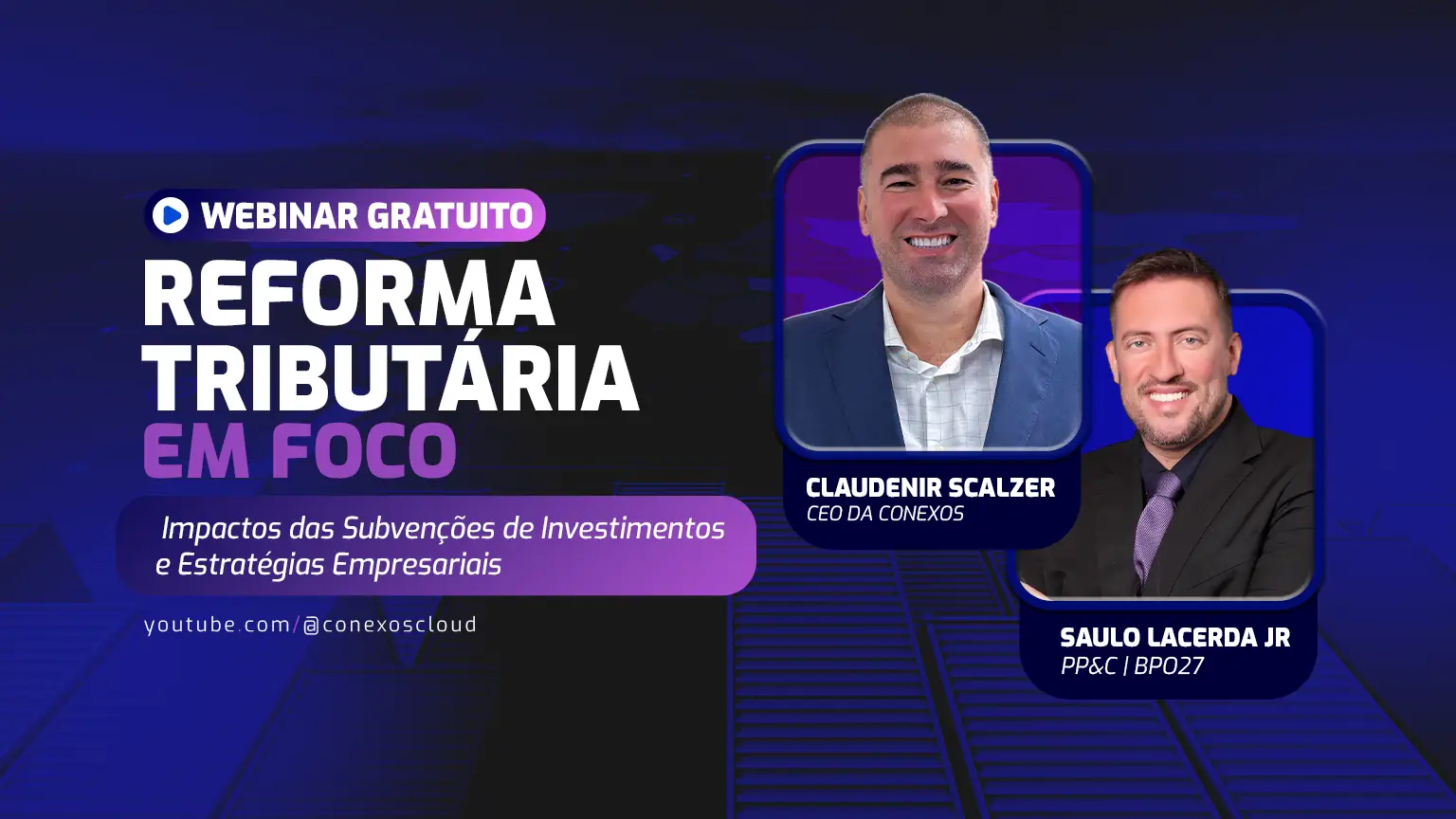 WEBINAR GRATUITO

REFORMA TRIBUTÁRIA EM FOCO

Impactos das Subvenções de Investimentos e Estratégias Empresariais

youtube.com/@conexoscloud

CLAUDENIR SCALZER
CEO DA CONEXOS

SAULO LACERDA JR
PP&C | BPO27